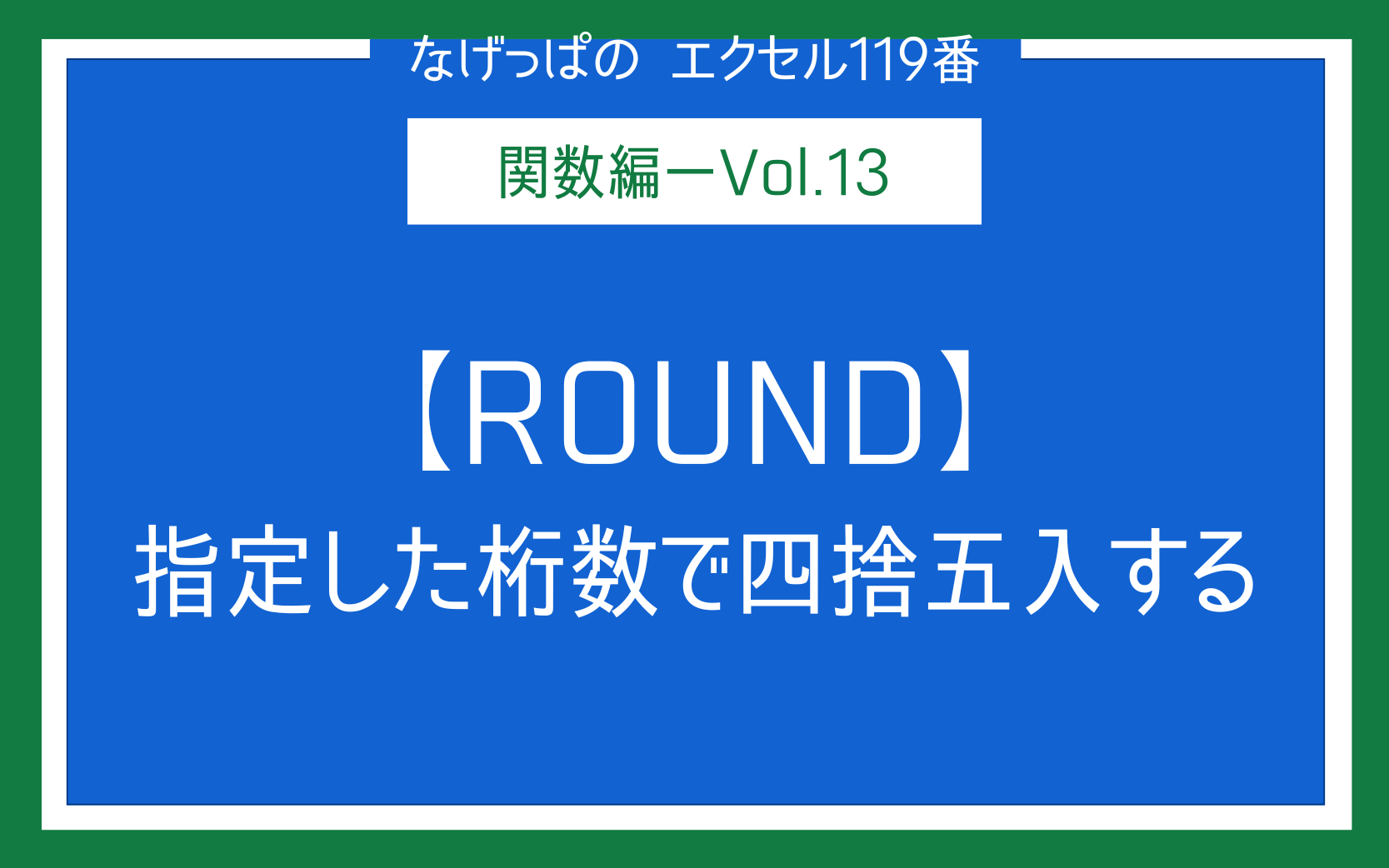 なげっぱの エクセル119番

関数編ーVol.13

【ROUND】
指定した桁数で四捨五入する